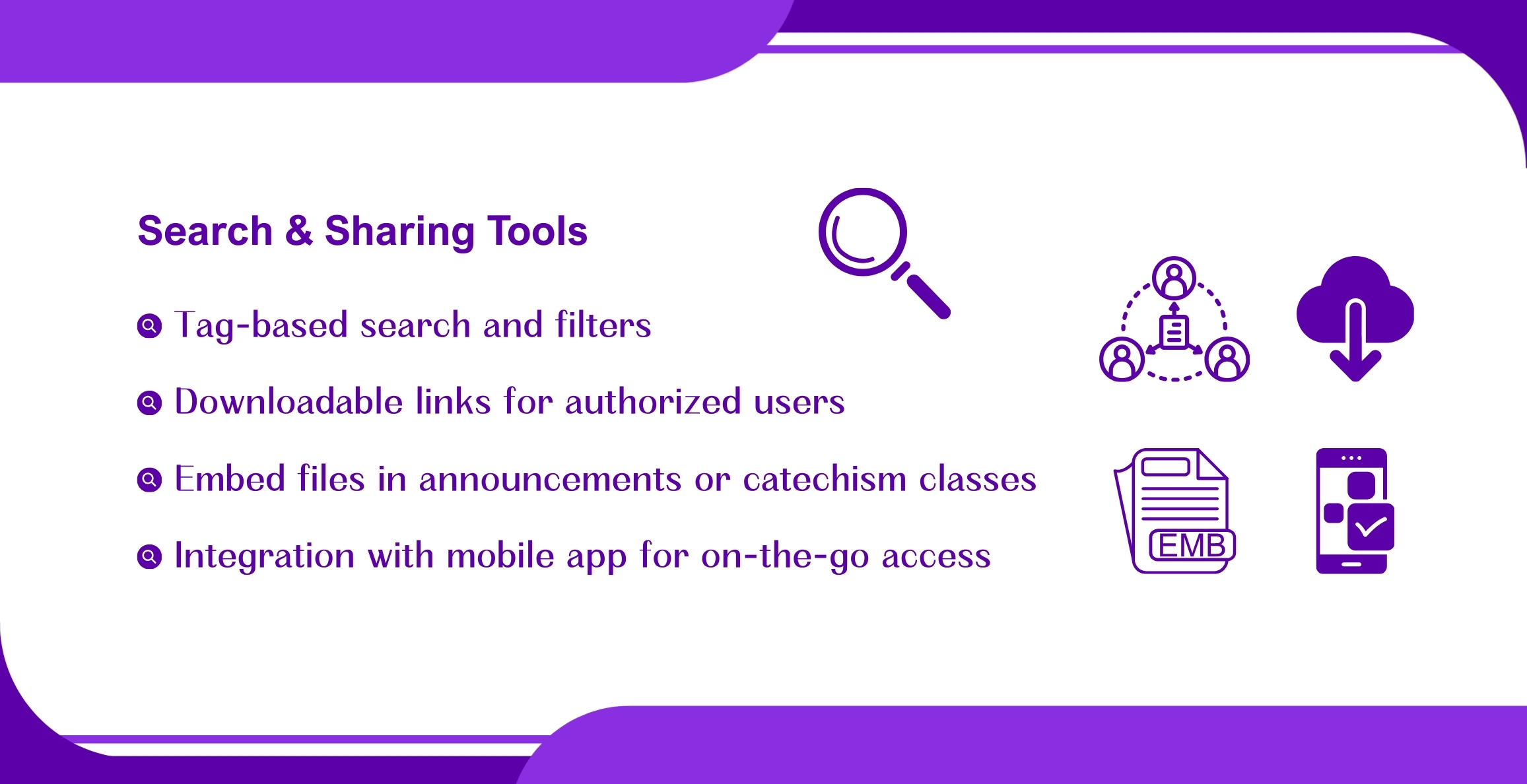 Search & Sharing Tools

Tag-based search and filters

Downloadable links for authorized users

Embed files in announcements or catechism classes

Integration with mobile app for on-the-go access

EMB